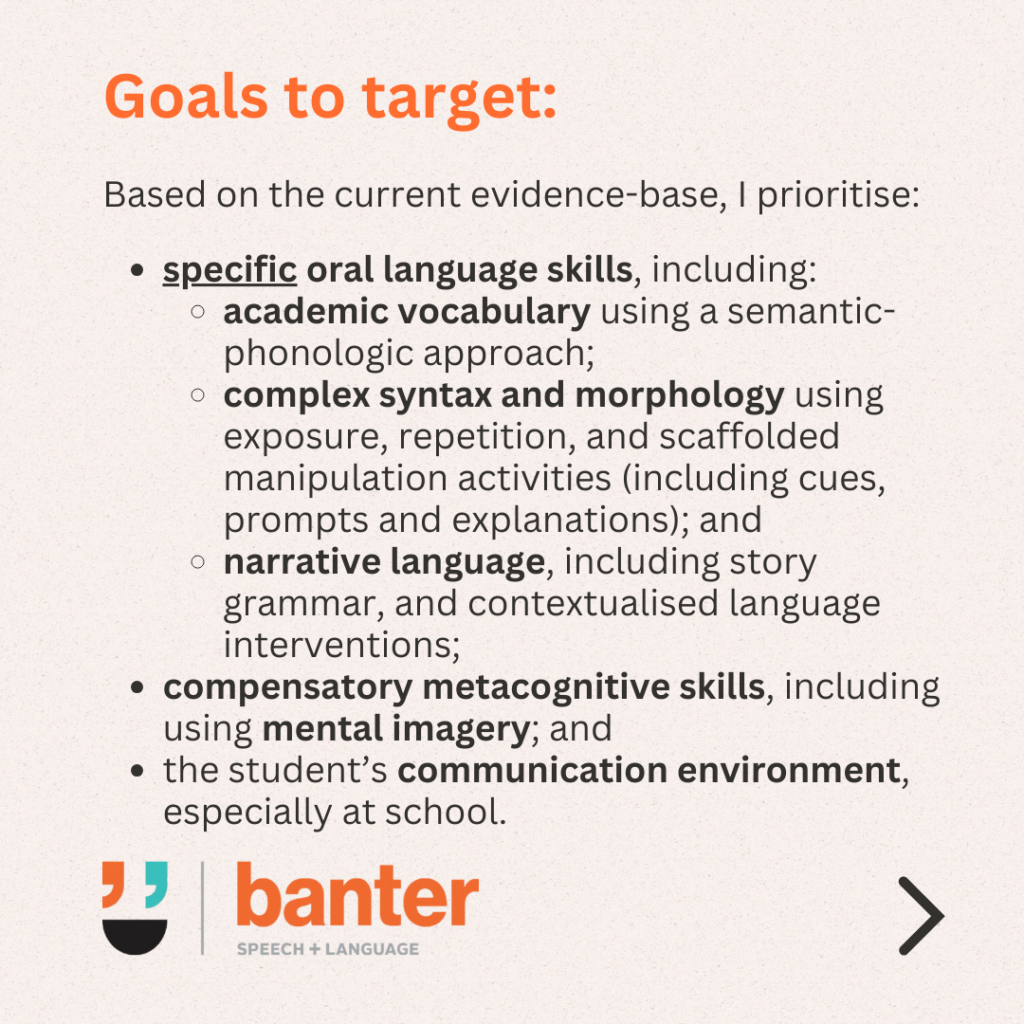 Goals to target:

Based on the current evidence-base, I prioritise:

- specific oral language skills, including:
  - academic vocabulary using a semantic-phonologic approach;
  - complex syntax and morphology using exposure, repetition, and scaffolded manipulation activities (including cues, prompts and explanations); and
  - narrative language, including story grammar, and contextualised language interventions;
- compensatory metacognitive skills, including using mental imagery; and
- the student's communication environment, especially at school.

banter
SPEECH + LANGUAGE